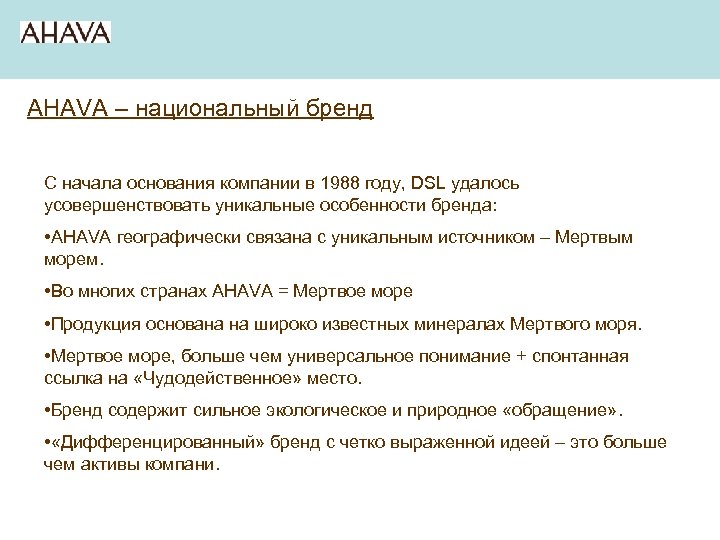 AHAVA

AHAVA – национальный бренд

С начала основания компании в 1988 году, DSL удалось усовершенствовать уникальные особенности бренда:

•AHAVA географически связана с уникальным источником – Мертвым морем.

•Во многих странах AHAVA = Мертвое море

•Продукция основана на широко известных минералах Мертвого моря.

•Мертвое море, больше чем универсальное понимание + спонтанная ссылка на «Чудодейственное» место.

•Бренд содержит сильное экологическое и природное «обращение».

•«Дифференцированный» бренд с четко выраженной идеей – это больше чем активы компани.